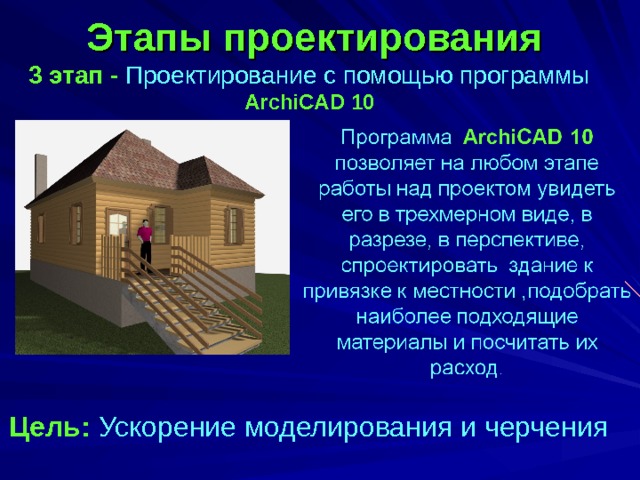 Этапы проектирования

3 этап - Проектирование с помощью программы ArchiCAD 10

Программа ArchiCAD 10 позволяет на любом этапе работы над проектом увидеть его в трехмерном виде, в разрезе, в перспективе, спроектировать здание к привязке к местности ,подобрать наиболее подходящие материалы и посчитать их расход.

Цель: Ускорение моделирования и черчения